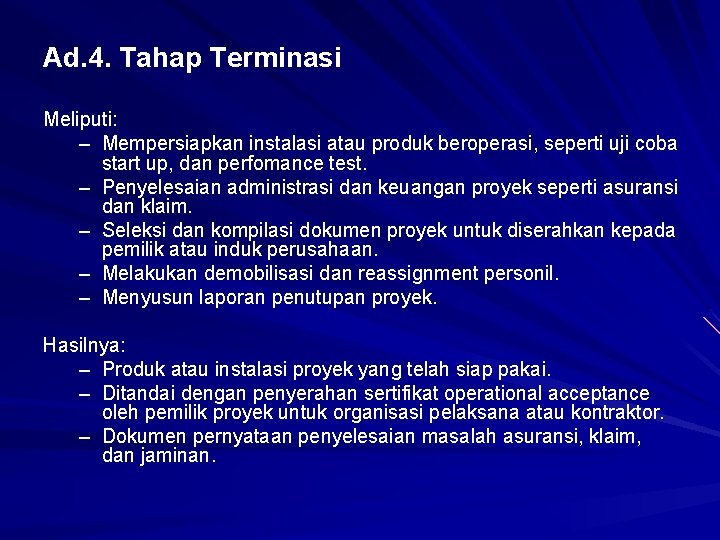 Ad.4. Tahap Terminasi

Meliputi:

– Mempersiapkan instalasi atau produk beroperasi, seperti uji coba start up, dan perfomance test.
– Penyelesaian administrasi dan keuangan proyek seperti asuransi dan klaim.
– Seleksi dan kompilasi dokumen proyek untuk diserahkan kepada pemilik atau induk perusahaan.
– Melakukan demobilisasi dan reassignment personil.
– Menyusun laporan penutupan proyek.

Hasilnya:

– Produk atau instalasi proyek yang telah siap pakai.
– Ditandai dengan penyerahan sertifikat operational acceptance oleh pemilik proyek untuk organisasi pelaksana atau kontraktor.
– Dokumen pernyataan penyelesaian masalah asuransi, klaim, dan jaminan.